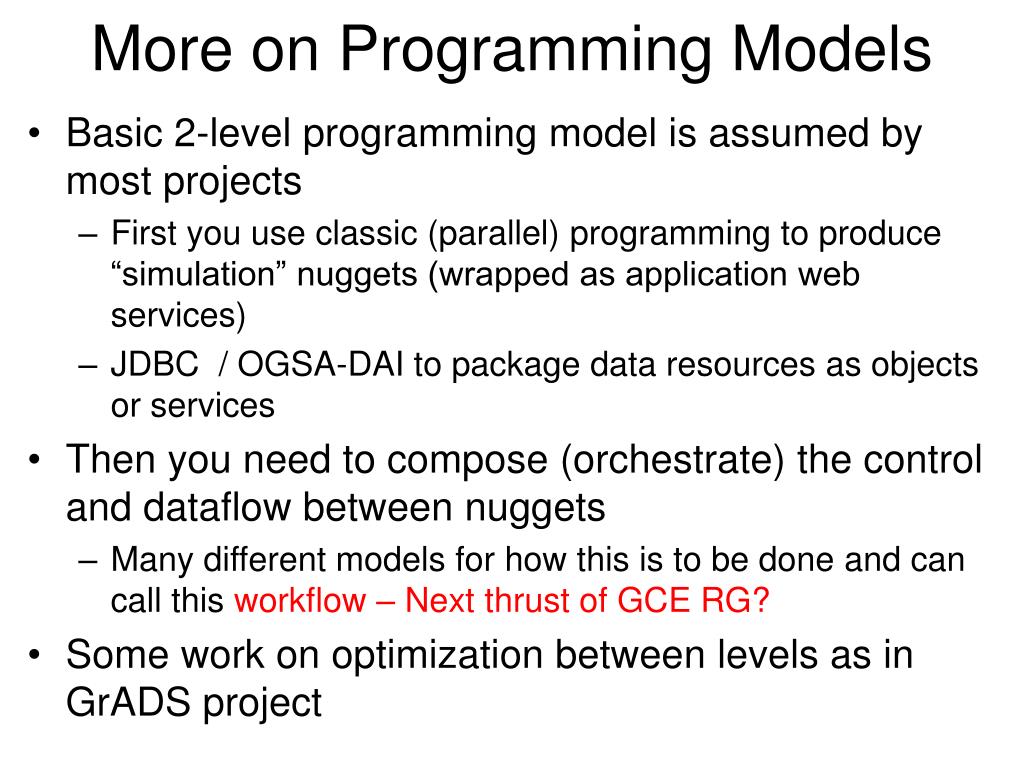 More on Programming Models

• Basic 2-level programming model is assumed by most projects
– First you use classic (parallel) programming to produce “simulation” nuggets (wrapped as application web services)
– JDBC / OGSA-DAI to package data resources as objects or services
• Then you need to compose (orchestrate) the control and dataflow between nuggets
– Many different models for how this is to be done and can call this workflow – Next thrust of GCE RG?
• Some work on optimization between levels as in GrADS project